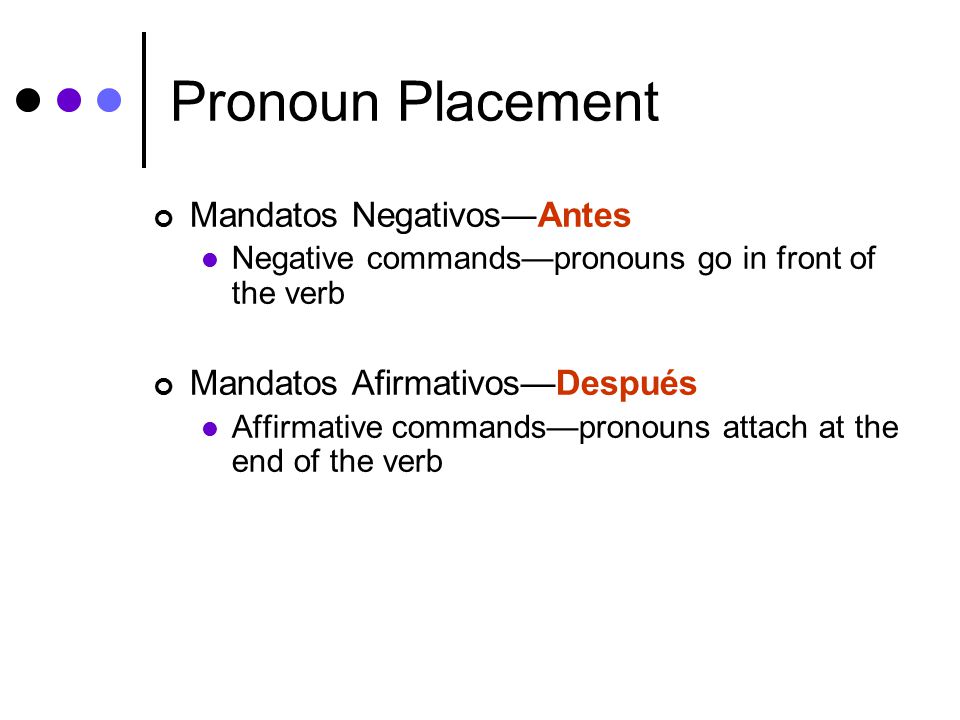 Pronoun Placement

Mandatos Negativos—Antes

Negative commands—pronouns go in front of the verb

Mandatos Afirmativos—Después

Affirmative commands—pronouns attach at the end of the verb